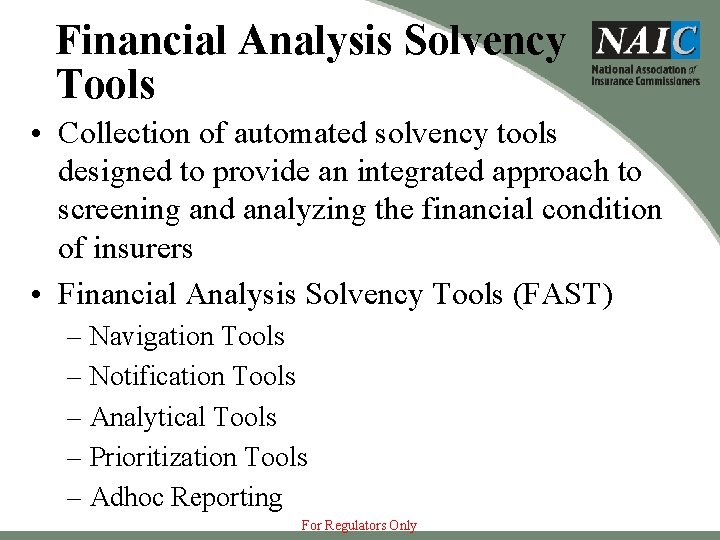 Financial Analysis Solvency Tools

NAIC
National Association of Insurance Commissioners

• Collection of automated solvency tools designed to provide an integrated approach to screening and analyzing the financial condition of insurers

• Financial Analysis Solvency Tools (FAST)
– Navigation Tools
– Notification Tools
– Analytical Tools
– Prioritization Tools
– Adhoc Reporting

For Regulators Only